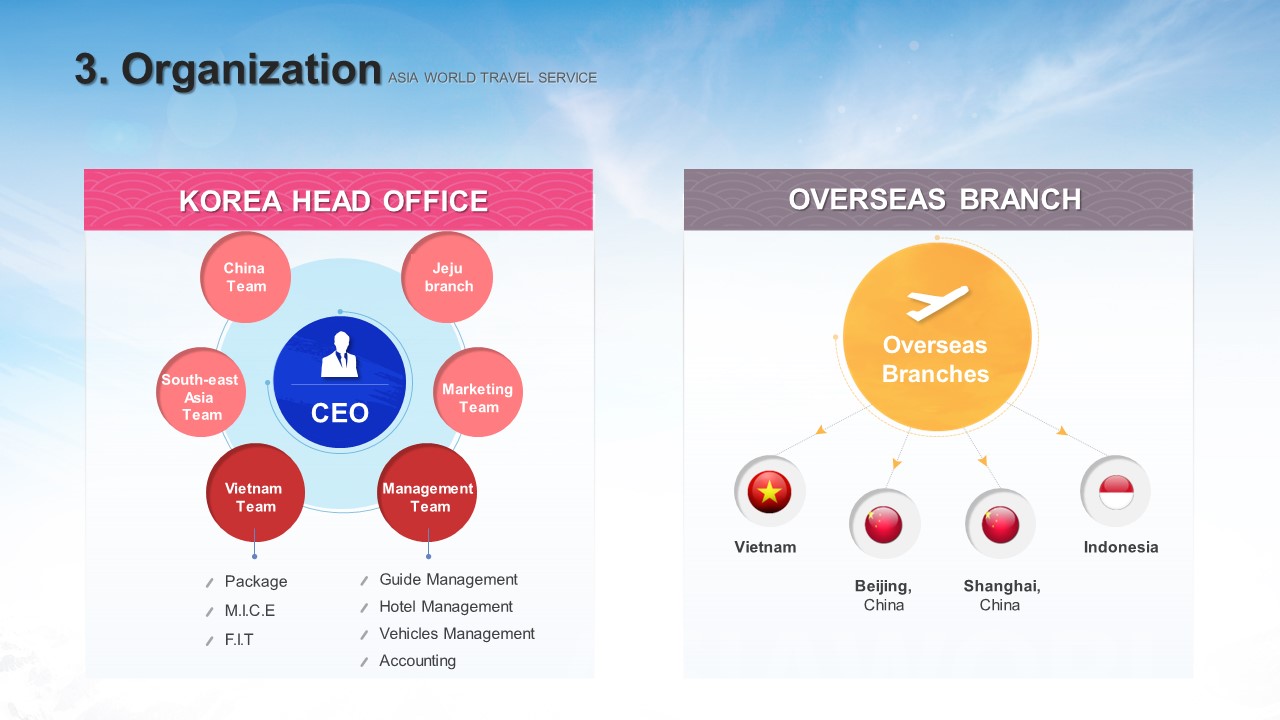 3. Organization ASIA WORLD TRAVEL SERVICE

KOREA HEAD OFFICE

China Team

Jeju branch

South-east Asia Team

CEO

Marketing Team

Vietnam Team

Management Team

Package
M.I.C.E
F.I.T

Guide Management
Hotel Management
Vehicles Management
Accounting

OVERSEAS BRANCH

Overseas Branches

Vietnam

Beijing, China

Shanghai, China

Indonesia